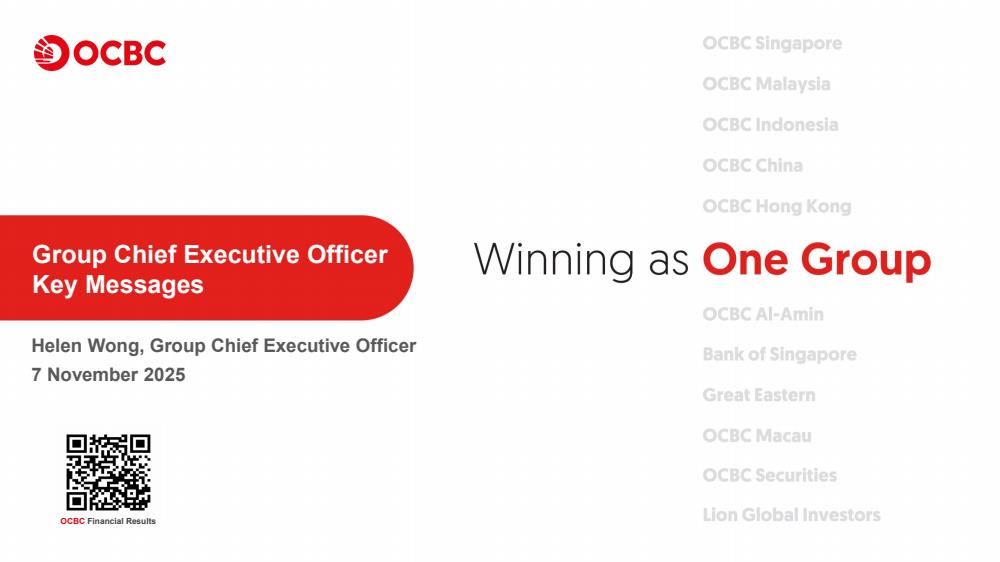 OCBC

Group Chief Executive Officer Key Messages

Helen Wong, Group Chief Executive Officer
7 November 2025

OCBC Financial Results

OCBC Singapore

OCBC Malaysia

OCBC Indonesia

OCBC China

OCBC Hong Kong

Winning as One Group

OCBC Al-Amin

Bank of Singapore

Great Eastern

OCBC Macau

OCBC Securities

Lion Global Investors